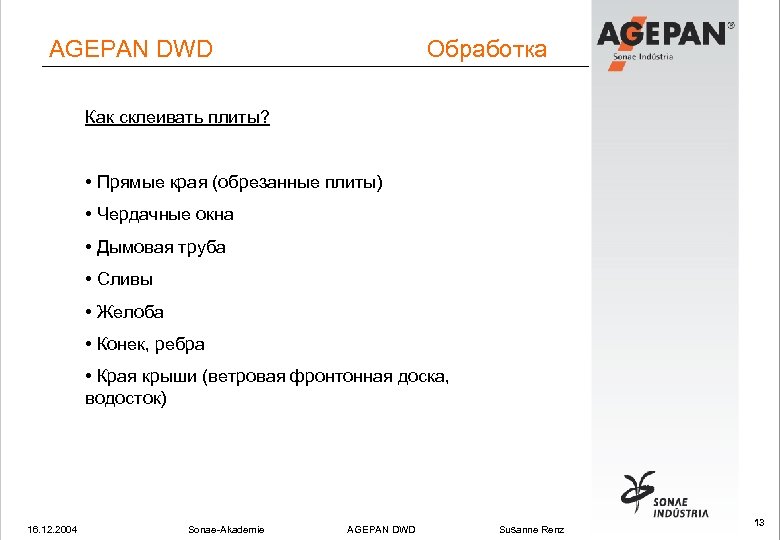 AGEPAN DWD Обработка

AGEPAN®
Sonae Indústria

Как склеивать плиты?

• Прямые края (обрезанные плиты)

• Чердачные окна

• Дымовая труба

• Сливы

• Желоба

• Конек, ребра

• Края крыши (ветровая фронтонная доска, водосток)

SONAE INDÚSTRIA

16.12.2004 Sonae-Akademie AGEPAN DWD Susanne Renz 13